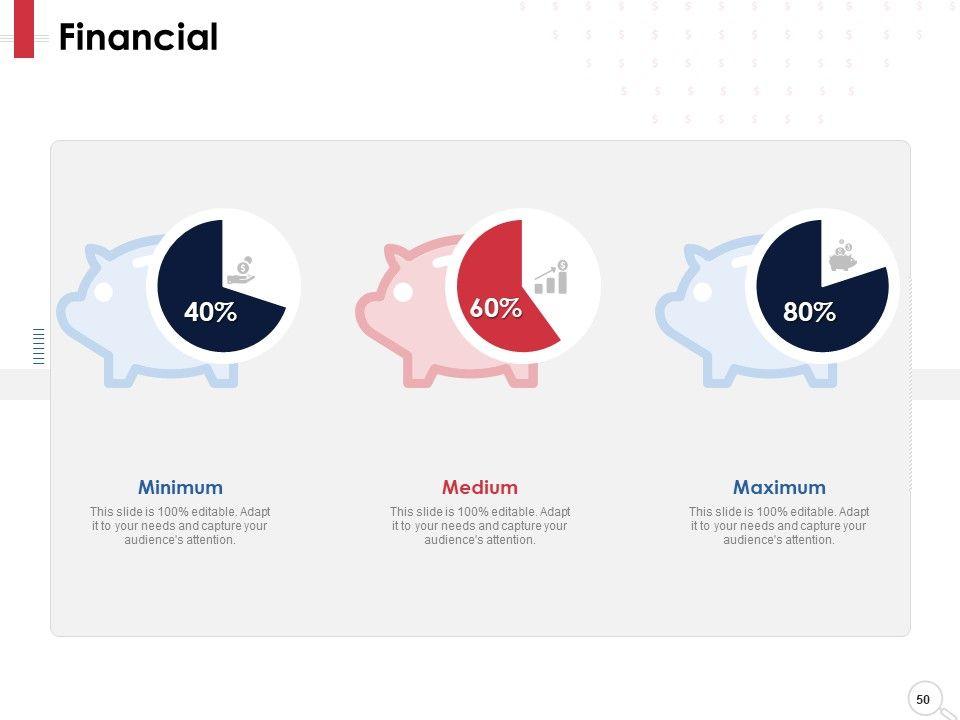 Financial

40%

60%

80%

Minimum

This slide is 100% editable. Adapt it to your needs and capture your audience's attention.

Medium

This slide is 100% editable. Adapt it to your needs and capture your audience's attention.

Maximum

This slide is 100% editable. Adapt it to your needs and capture your audience's attention.

50